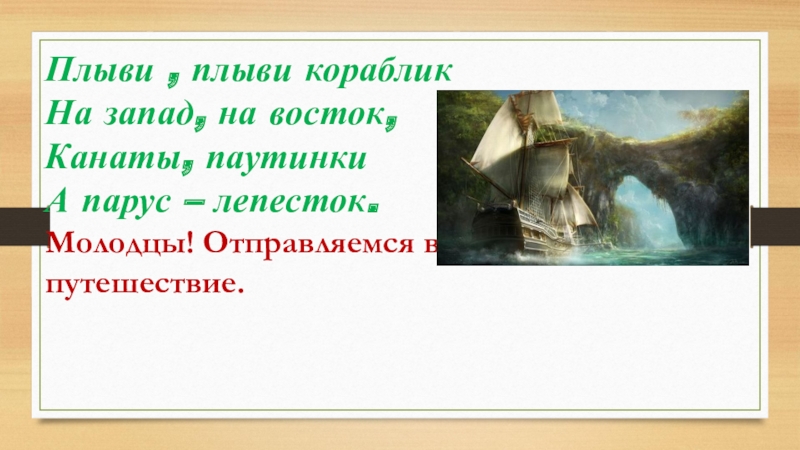 Плыви , плыви кораблик
На запад, на восток,
Канаты, паутинки
А парус – лепесток.

Молодцы! Отправляемся в путешествие.